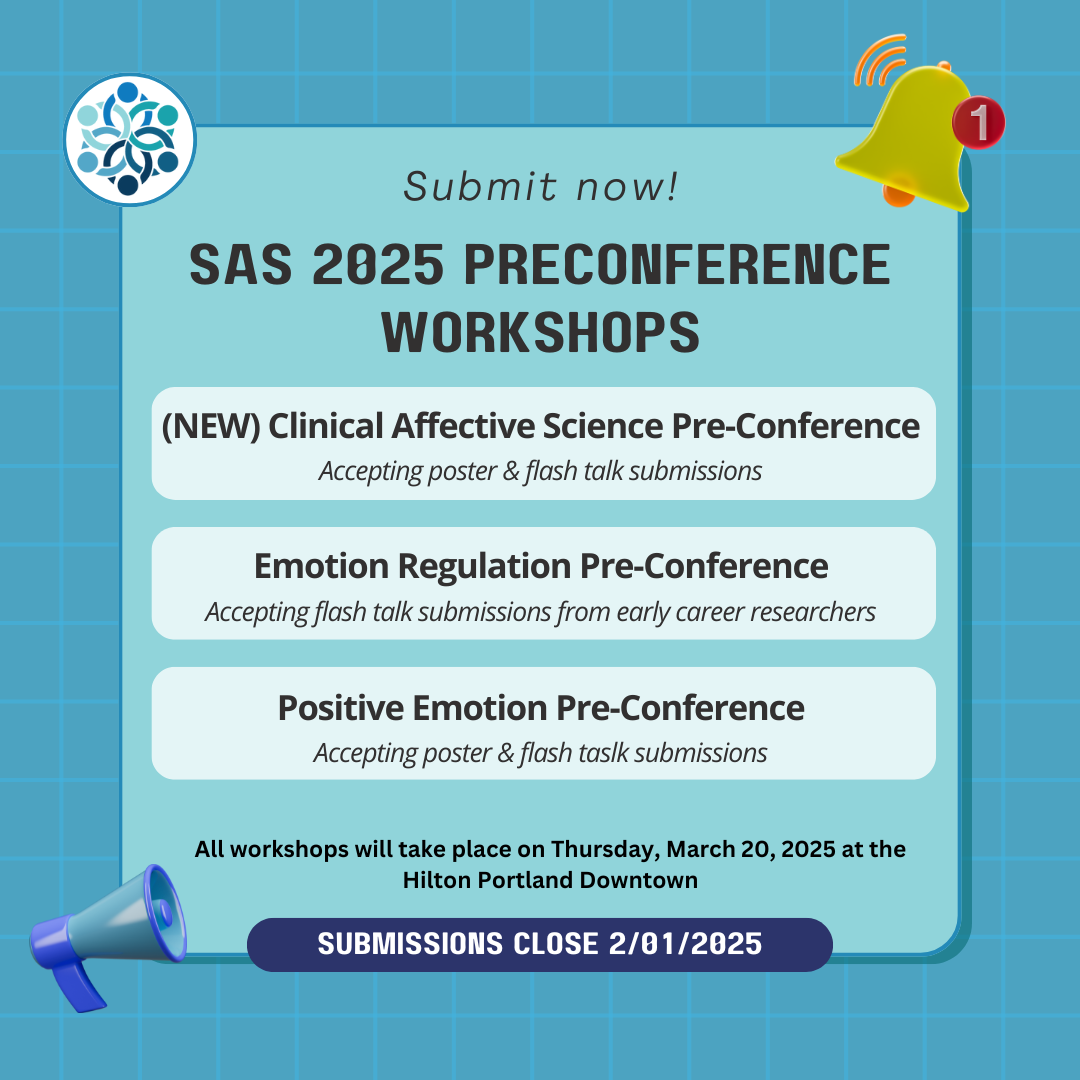 1

Submit now!

SAS 2025 PRECONFERENCE WORKSHOPS

(NEW) Clinical Affective Science Pre-Conference
Accepting poster & flash talk submissions

Emotion Regulation Pre-Conference
Accepting flash talk submissions from early career researchers

Positive Emotion Pre-Conference
Accepting poster & flash taslk submissions

All workshops will take place on Thursday, March 20, 2025 at the Hilton Portland Downtown

SUBMISSIONS CLOSE 2/01/2025